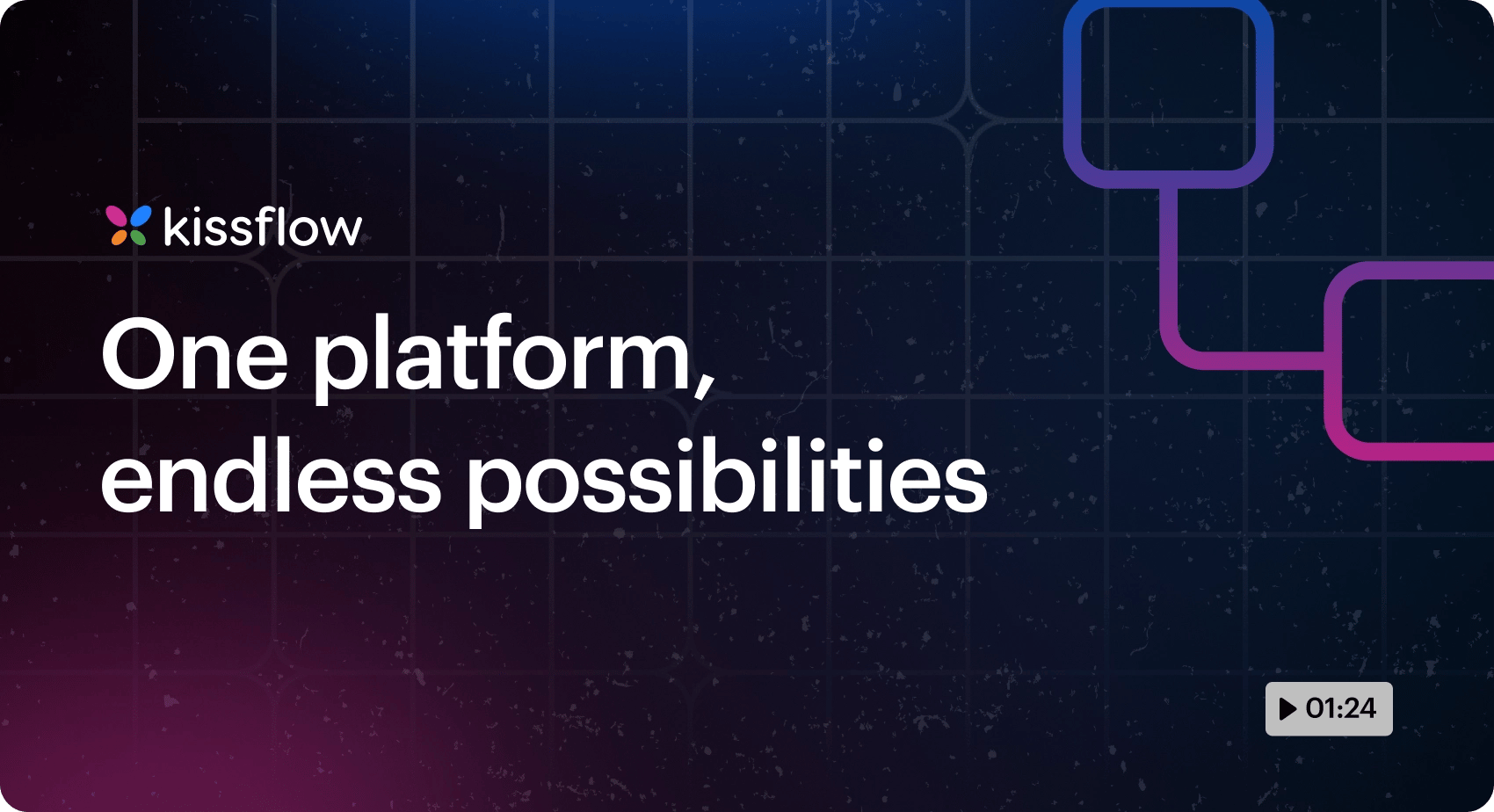 kissflow

One platform, endless possibilities

01:24